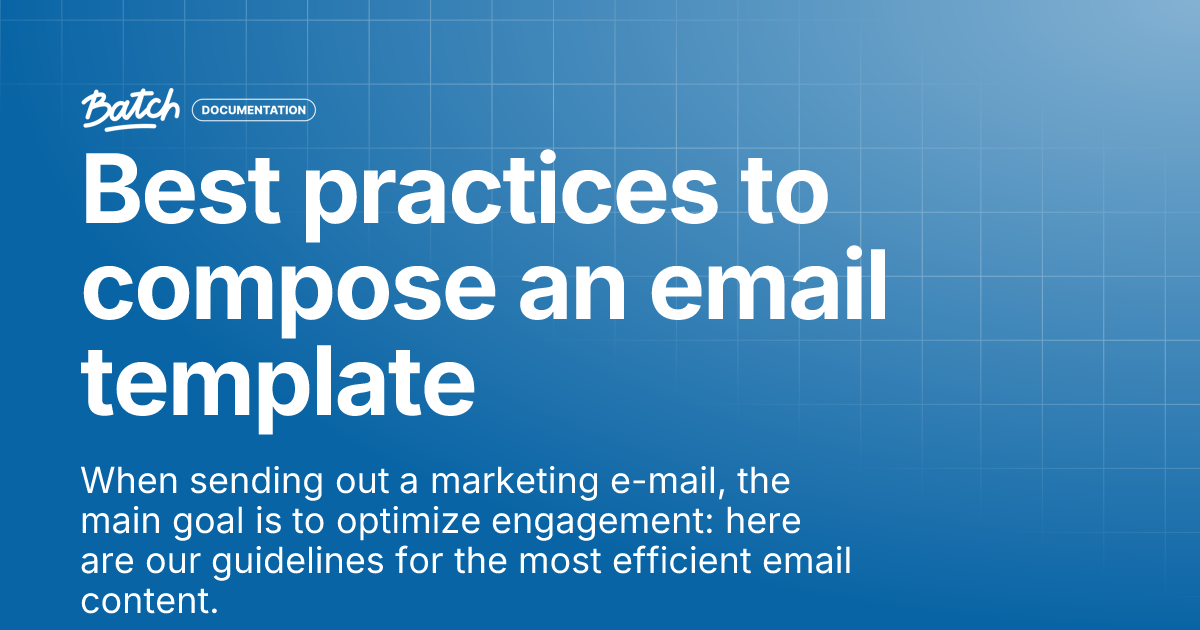 Batch DOCUMENTATION

Best practices to compose an email template

When sending out a marketing e-mail, the main goal is to optimize engagement: here are our guidelines for the most efficient email content.